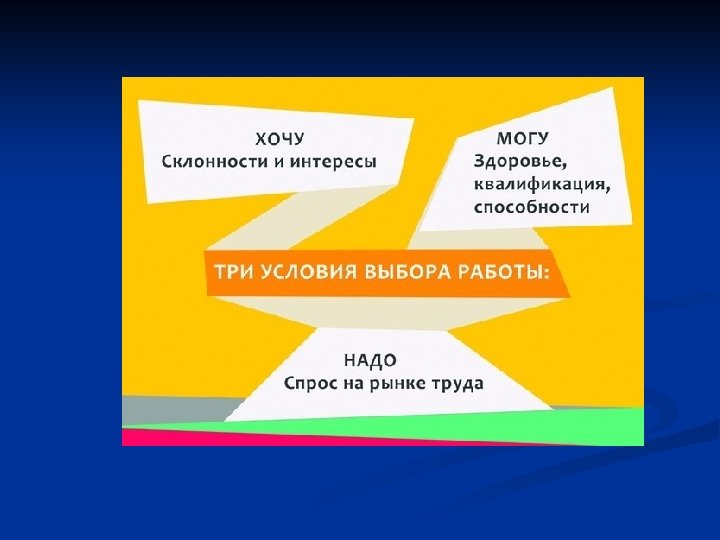 ХОЧУ
Склонности и интересы

МОГУ
Здоровье, квалификация, способности

ТРИ УСЛОВИЯ ВЫБОРА РАБОТЫ:

НАДО
Спрос на рынке труда